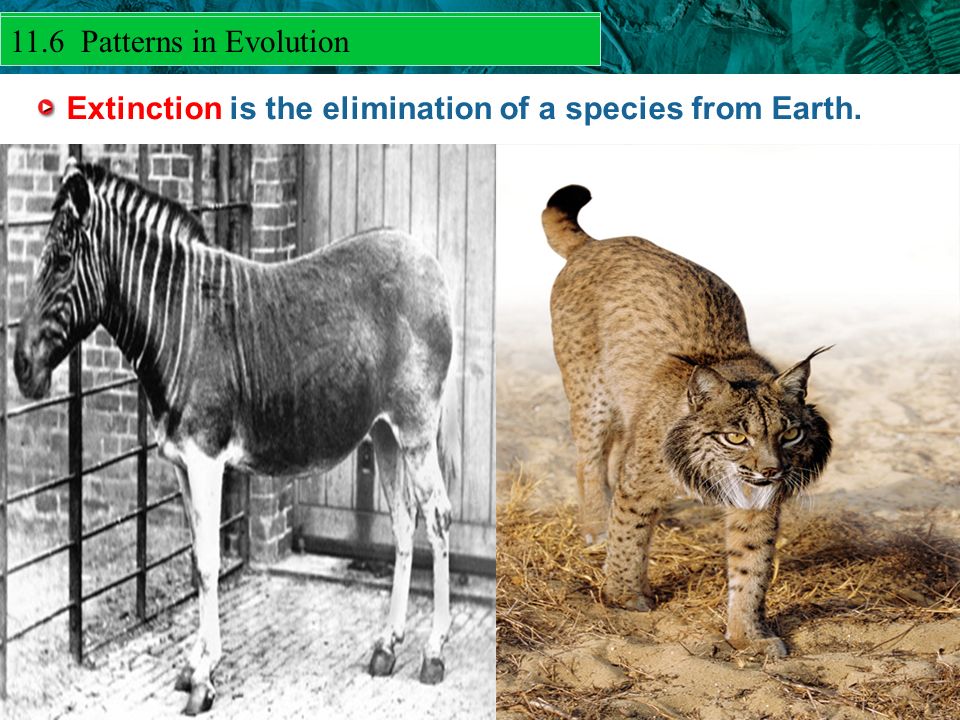 11.6 Patterns in Evolution

Extinction is the elimination of a species from Earth.